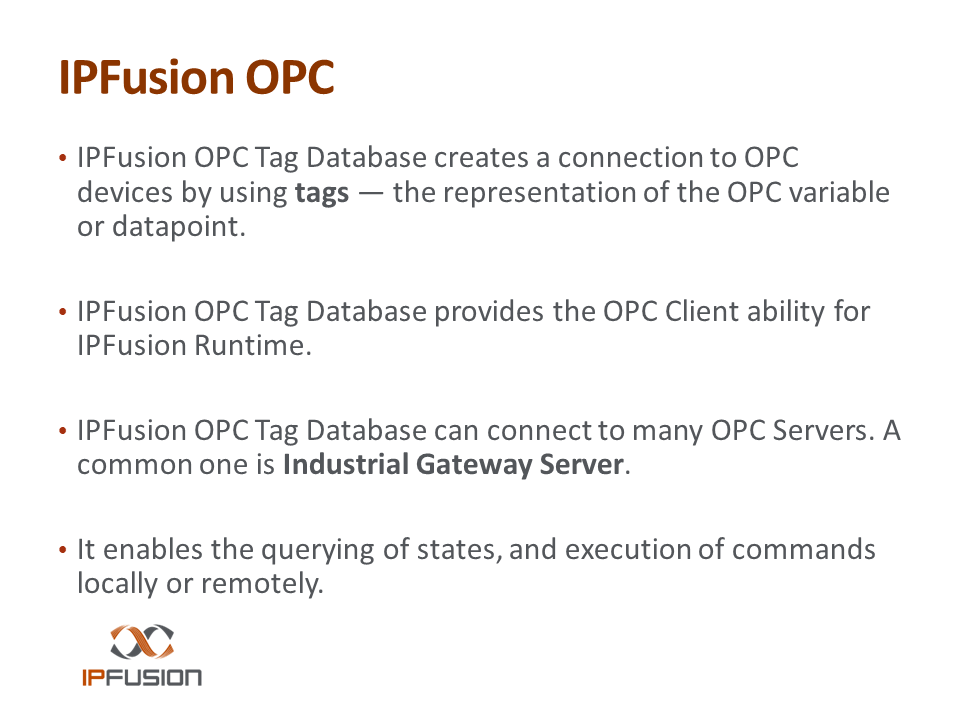 IPFusion OPC

• IPFusion OPC Tag Database creates a connection to OPC devices by using tags — the representation of the OPC variable or datapoint.

• IPFusion OPC Tag Database provides the OPC Client ability for IPFusion Runtime.

• IPFusion OPC Tag Database can connect to many OPC Servers. A common one is Industrial Gateway Server.

• It enables the querying of states, and execution of commands locally or remotely.

IPFUSION